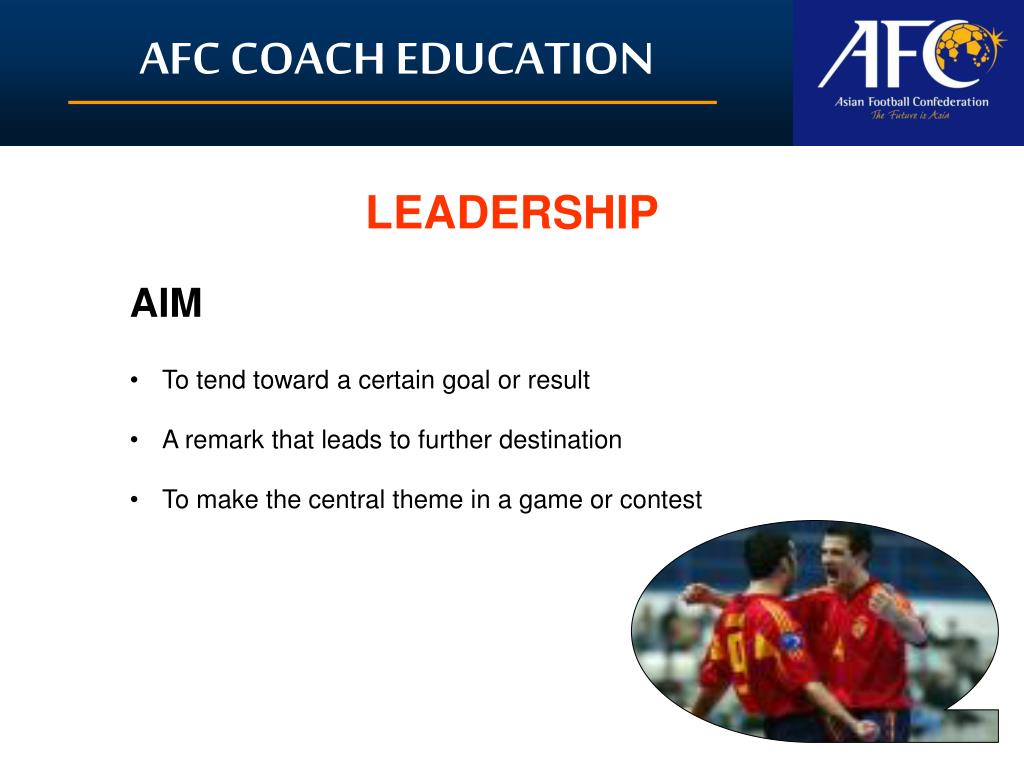 AFC COACH EDUCATION

AFC
Asian Football Confederation
The Future is Asia

LEADERSHIP

AIM

• To tend toward a certain goal or result

• A remark that leads to further destination

• To make the central theme in a game or contest